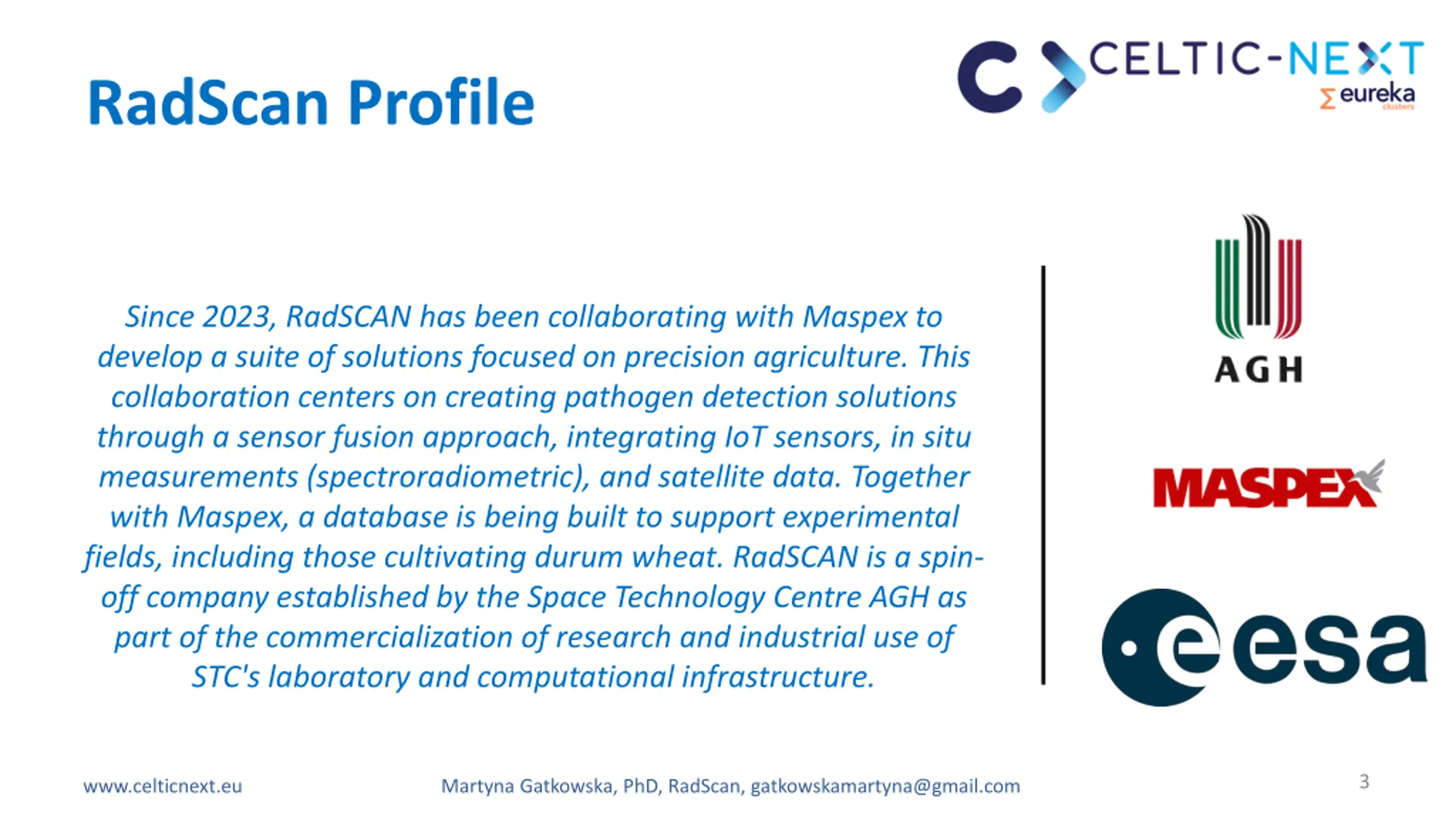 RadScan Profile

CELTIC-NEXT
eureka
clusters

Since 2023, RadSCAN has been collaborating with Maspex to develop a suite of solutions focused on precision agriculture. This collaboration centers on creating pathogen detection solutions through a sensor fusion approach, integrating IoT sensors, in situ measurements (spectroradiometric), and satellite data. Together with Maspex, a database is being built to support experimental fields, including those cultivating durum wheat. RadSCAN is a spin-off company established by the Space Technology Centre AGH as part of the commercialization of research and industrial use of STC's laboratory and computational infrastructure.

AGH

MASPEX

esa

www.celticnext.eu

Martyna Gatkowska, PhD, RadScan, gatkowskamartyna@gmail.com

3